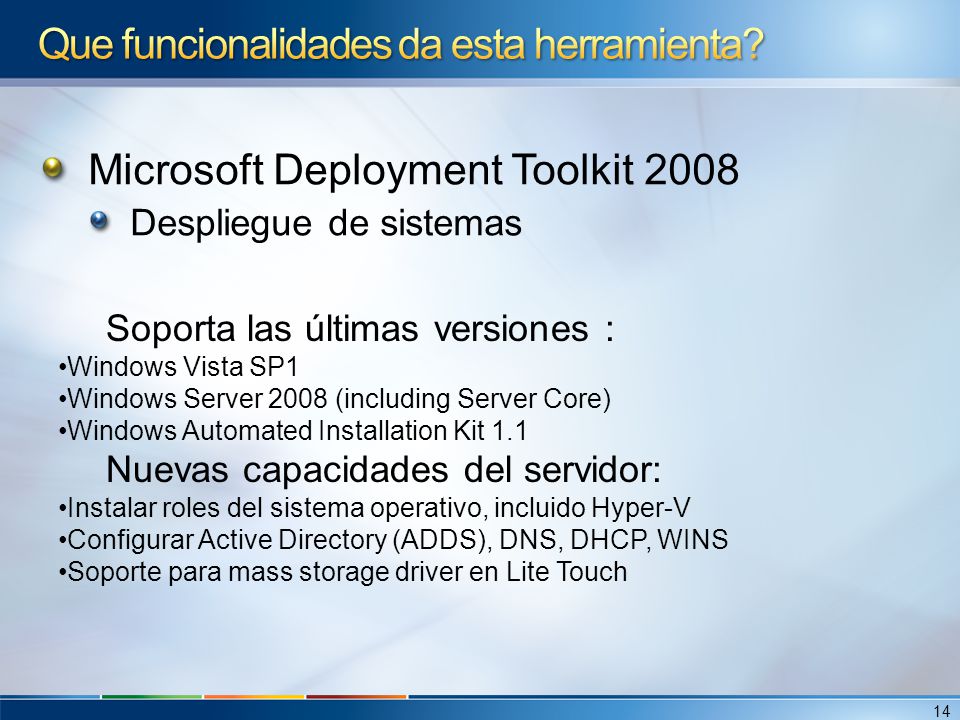 Que funcionalidades da esta herramienta?

Microsoft Deployment Toolkit 2008

Despliegue de sistemas

Soporta las últimas versiones :
•Windows Vista SP1
•Windows Server 2008 (including Server Core)
•Windows Automated Installation Kit 1.1

Nuevas capacidades del servidor:
•Instalar roles del sistema operativo, incluido Hyper-V
•Configurar Active Directory (ADDS), DNS, DHCP, WINS
•Soporte para mass storage driver en Lite Touch

14